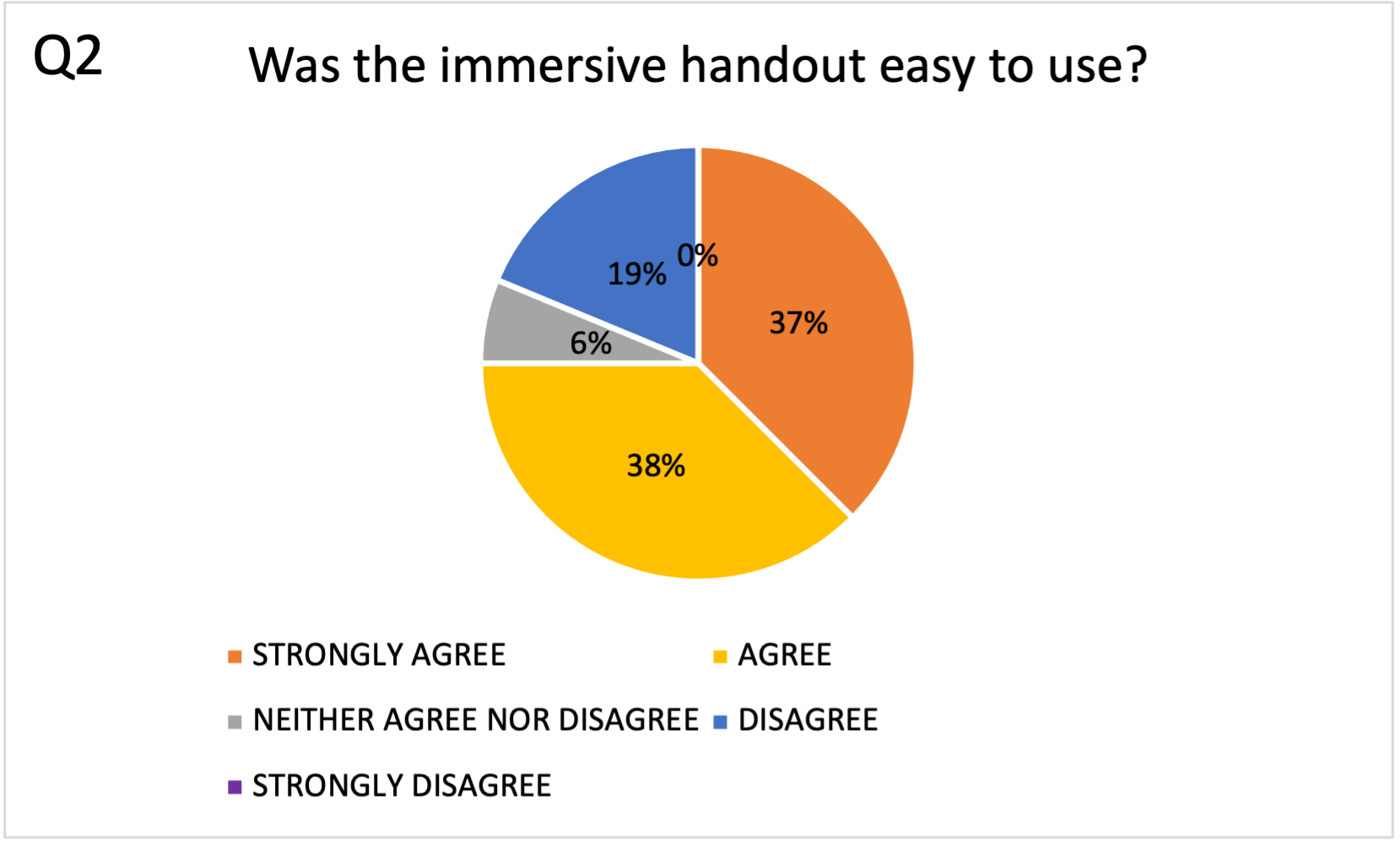 Q2

Was the immersive handout easy to use?

0%
19%
37%
6%
38%

STRONGLY AGREE
AGREE
NEITHER AGREE NOR DISAGREE
DISAGREE
STRONGLY DISAGREE